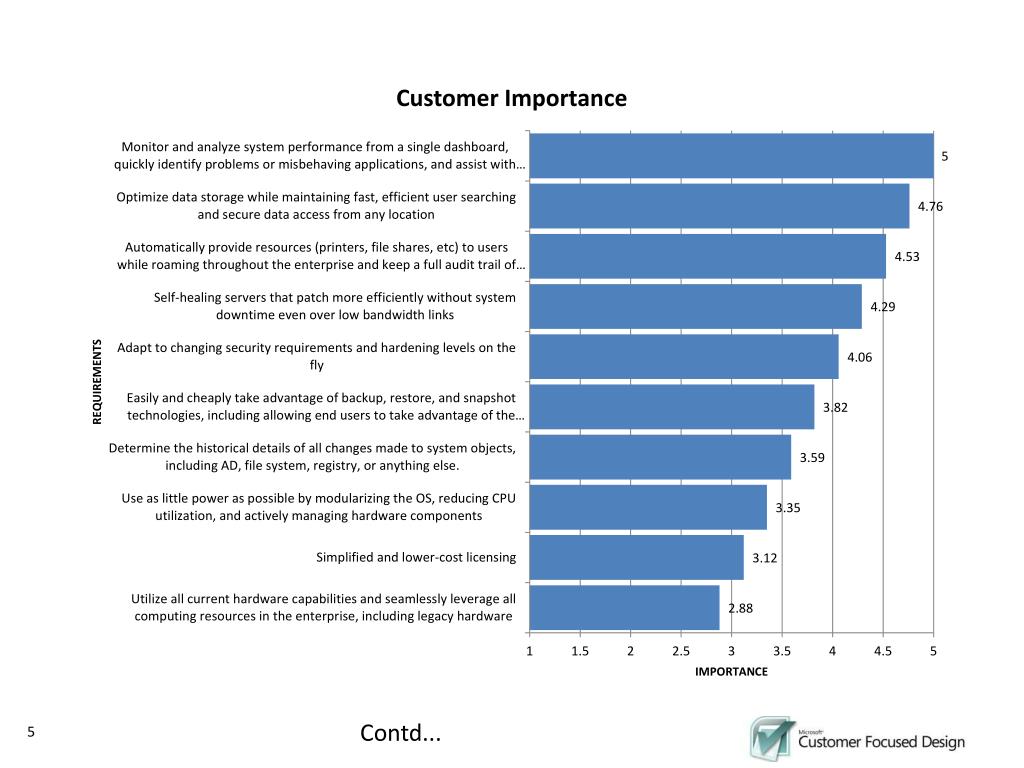 Customer Importance

REQUIREMENTS

Monitor and analyze system performance from a single dashboard, quickly identify problems or misbehaving applications, and assist with… 5

Optimize data storage while maintaining fast, efficient user searching and secure data access from any location 4.76

Automatically provide resources (printers, file shares, etc) to users while roaming throughout the enterprise and keep a full audit trail of… 4.53

Self-healing servers that patch more efficiently without system downtime even over low bandwidth links 4.29

Adapt to changing security requirements and hardening levels on the fly 4.06

Easily and cheaply take advantage of backup, restore, and snapshot technologies, including allowing end users to take advantage of the… 3.82

Determine the historical details of all changes made to system objects, including AD, file system, registry, or anything else. 3.59

Use as little power as possible by modularizing the OS, reducing CPU utilization, and actively managing hardware components 3.35

Simplified and lower-cost licensing 3.12

Utilize all current hardware capabilities and seamlessly leverage all computing resources in the enterprise, including legacy hardware 2.88

1 1.5 2 2.5 3 3.5 4 4.5 5

IMPORTANCE

5

Contd...

Microsoft Customer Focused Design